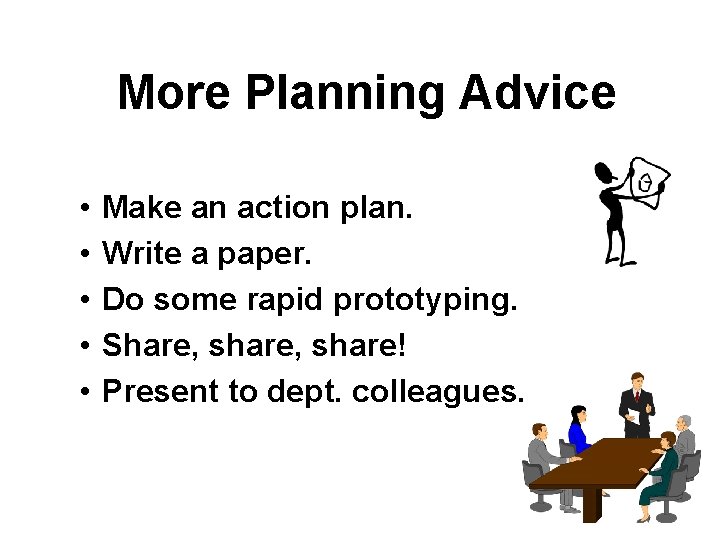 More Planning Advice

• Make an action plan.
• Write a paper.
• Do some rapid prototyping.
• Share, share, share!
• Present to dept. colleagues.